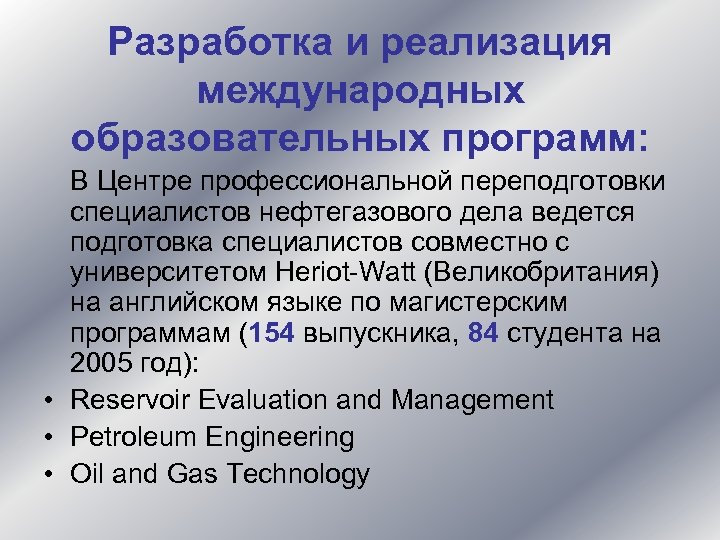 Разработка и реализация международных образовательных программ:

В Центре профессиональной переподготовки специалистов нефтегазового дела ведется подготовка специалистов совместно с университетом Heriot-Watt (Великобритания) на английском языке по магистерским программам (154 выпускника, 84 студента на 2005 год):

• Reservoir Evaluation and Management
• Petroleum Engineering
• Oil and Gas Technology